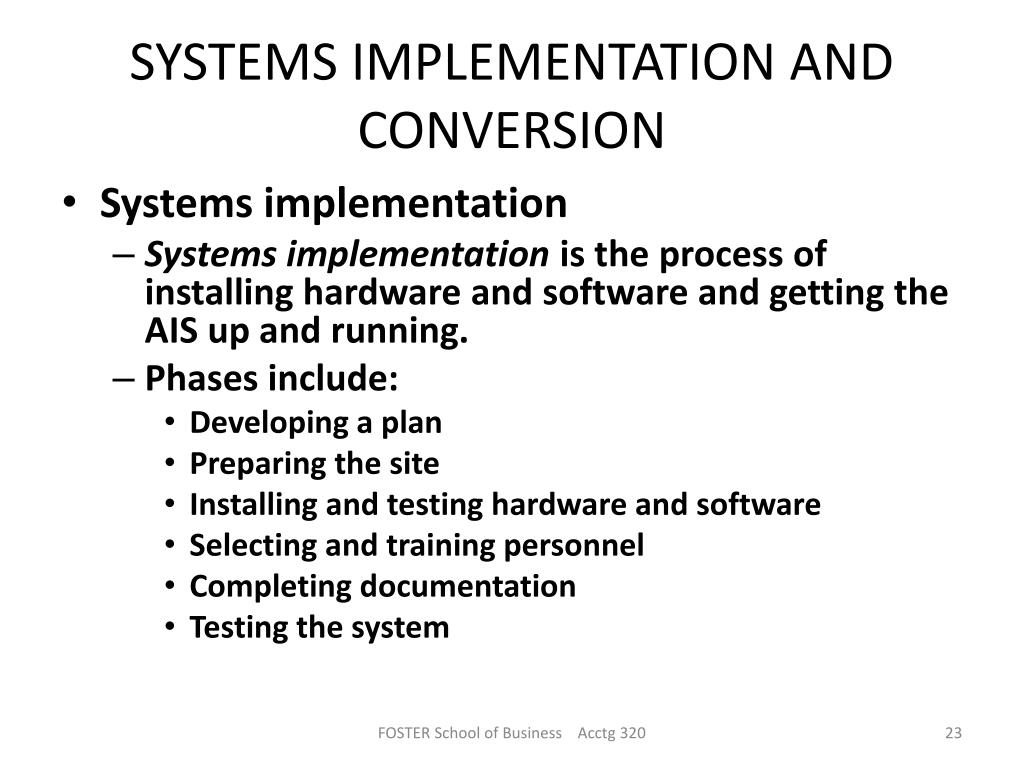 SYSTEMS IMPLEMENTATION AND CONVERSION

• Systems implementation
 – Systems implementation is the process of installing hardware and software and getting the AIS up and running.
 – Phases include:
  • Developing a plan
  • Preparing the site
  • Installing and testing hardware and software
  • Selecting and training personnel
  • Completing documentation
  • Testing the system

FOSTER School of Business Acctg 320

23